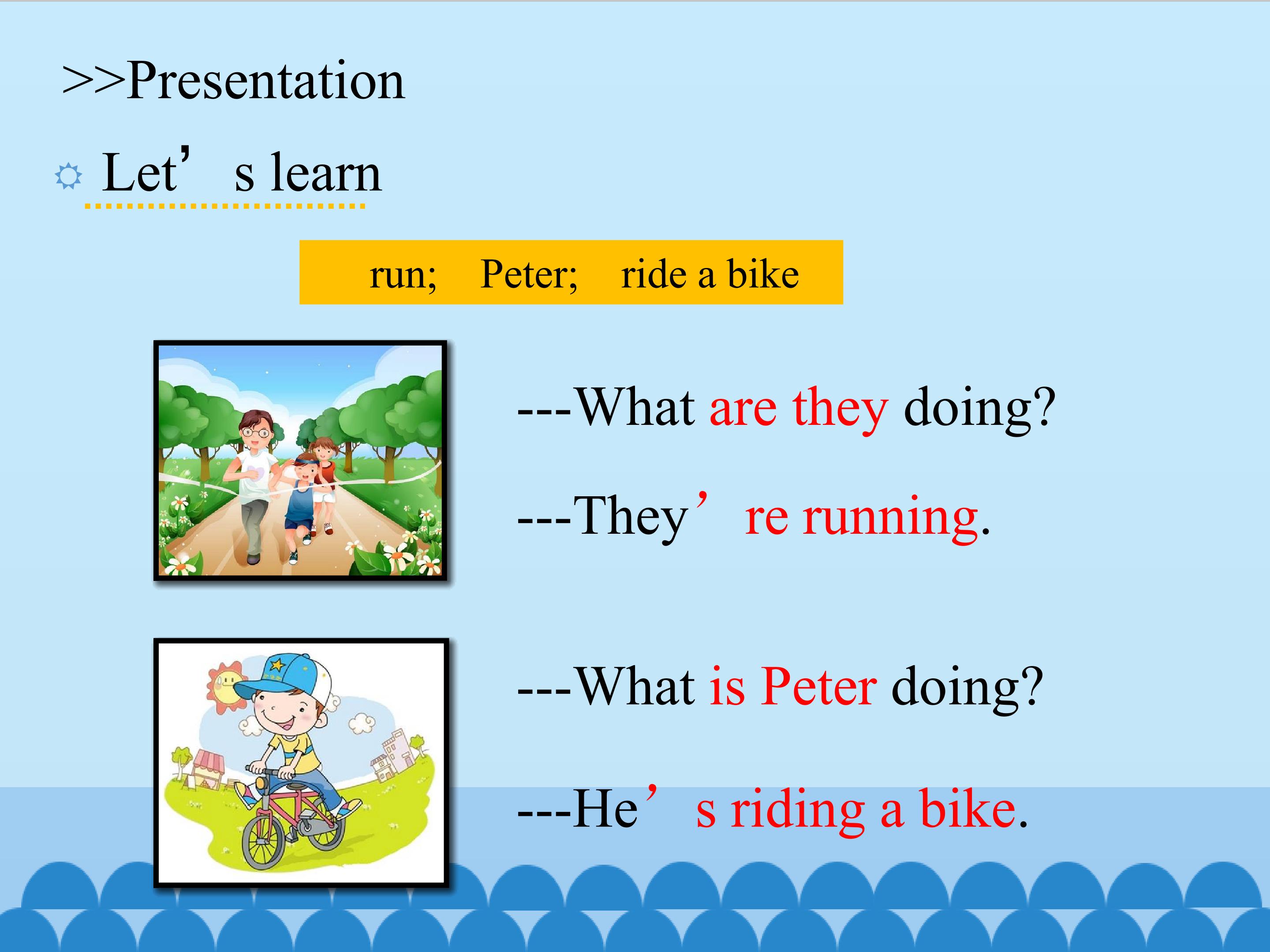 >>Presentation

Let’s learn

run; Peter; ride a bike

---What are they doing?

---They’re running.

---What is Peter doing?

---He’s riding a bike.